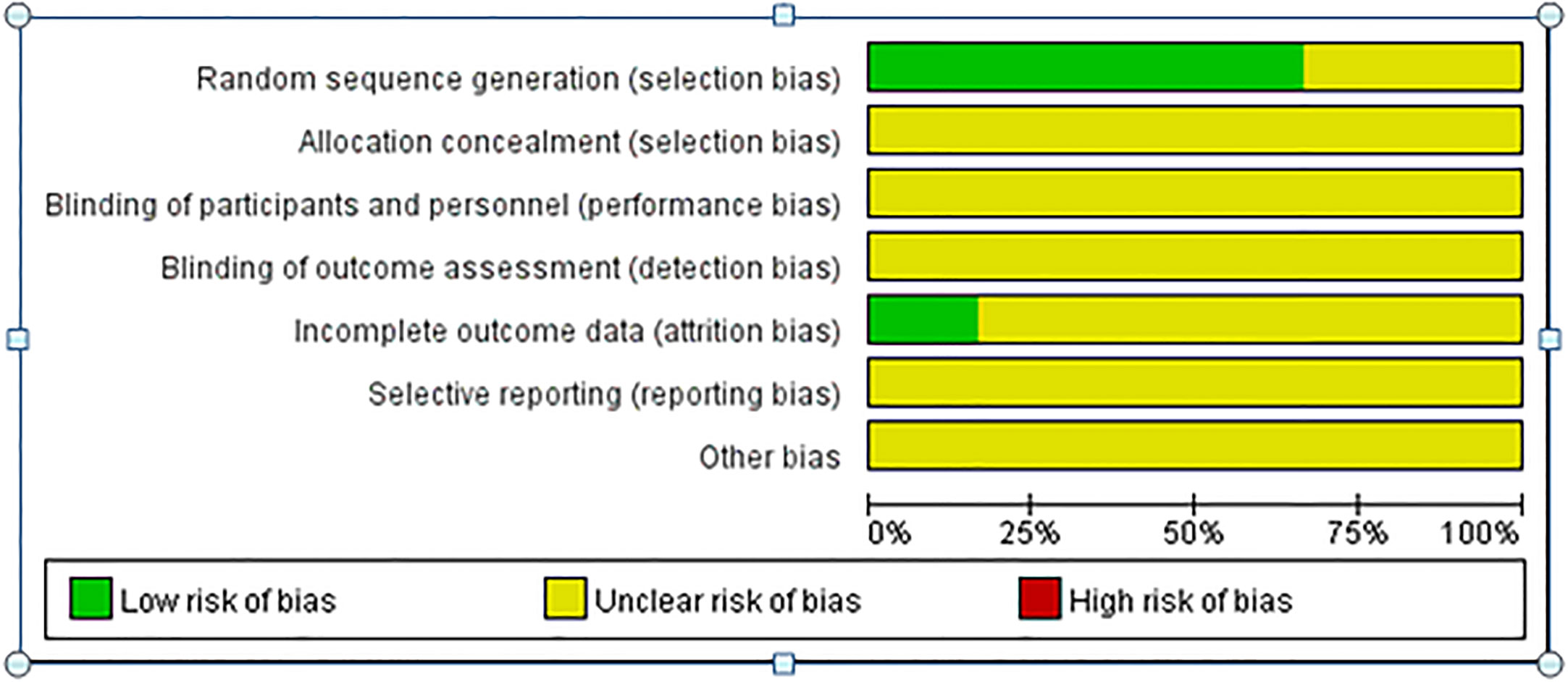 Random sequence generation (selection bias)
Allocation concealment (selection bias)
Blinding of participants and personnel (performance bias)
Blinding of outcome assessment (detection bias)
Incomplete outcome data (attrition bias)
Selective reporting (reporting bias)
Other bias

0% 25% 50% 75% 100%

Low risk of bias
Unclear risk of bias
High risk of bias